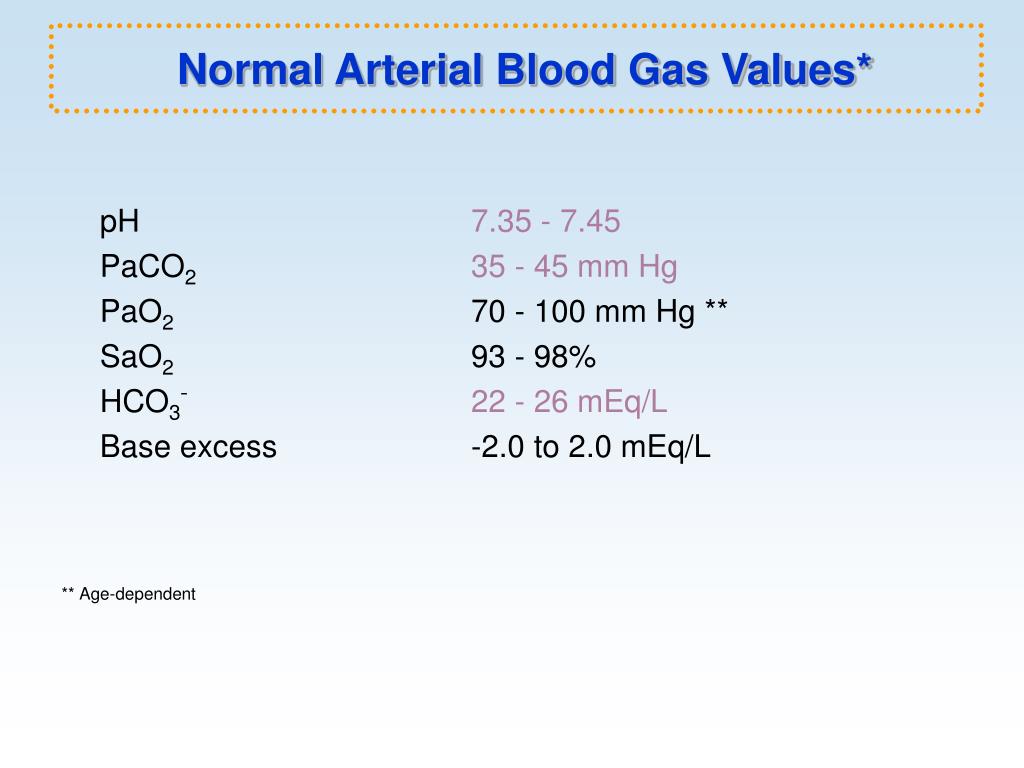 Normal Arterial Blood Gas Values*

| | |
|---|---|
| pH | 7.35 - 7.45 |
| $PaCO_2$ | 35 - 45 mm Hg |
| $PaO_2$ | 70 - 100 mm Hg ** |
| $SaO_2$ | 93 - 98% |
| $HCO_3^-$ | 22 - 26 mEq/L |
| Base excess | -2.0 to 2.0 mEq/L |

** Age-dependent